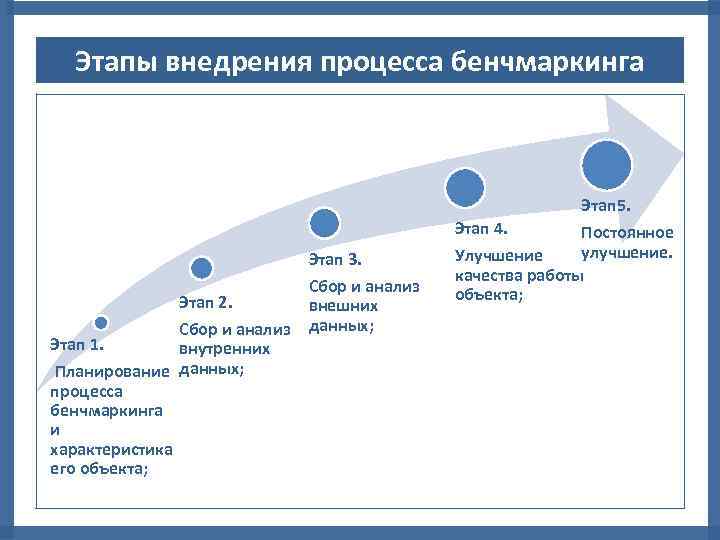 Этапы внедрения процесса бенчмаркинга

Этап 1.

Планирование процесса бенчмаркинга и характеристика его объекта;

Этап 2.

Сбор и анализ внутренних данных;

Этап 3.

Сбор и анализ внешних данных;

Этап 4.

Улучшение качества работы объекта;

Этап5.

Постоянное улучшение.